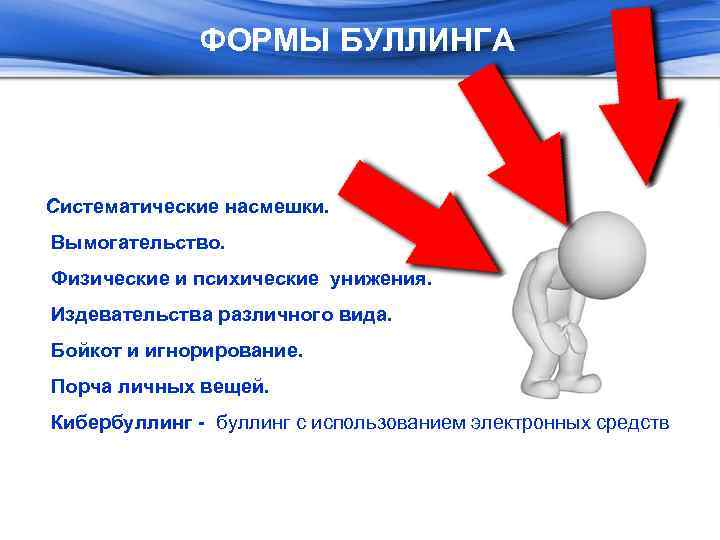 ФОРМЫ БУЛЛИНГА

Систематические насмешки.

Вымогательство.

Физические и психические унижения.

Издевательства различного вида.

Бойкот и игнорирование.

Порча личных вещей.

Кибербуллинг - буллинг с использованием электронных средств